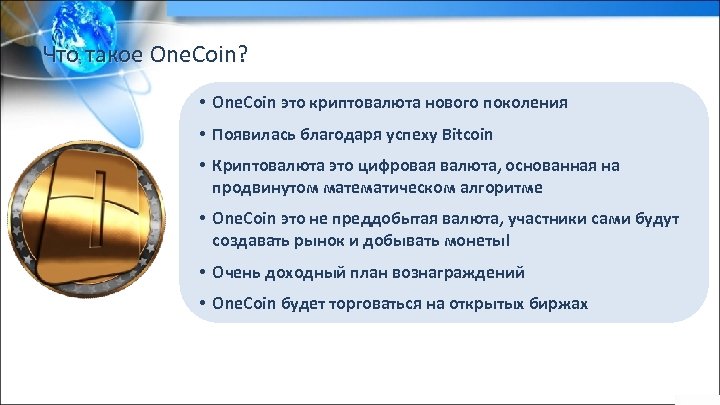 Что такое OneCoin?

• OneCoin это криптовалюта нового поколения

• Появилась благодаря успеху Bitcoin

• Криптовалюта это цифровая валюта, основанная на продвинутом математическом алгоритме

• OneCoin это не преддобытая валюта, участники сами будут создавать рынок и добывать монеты!

• Очень доходный план вознаграждений

• OneCoin будет торговаться на открытых биржах